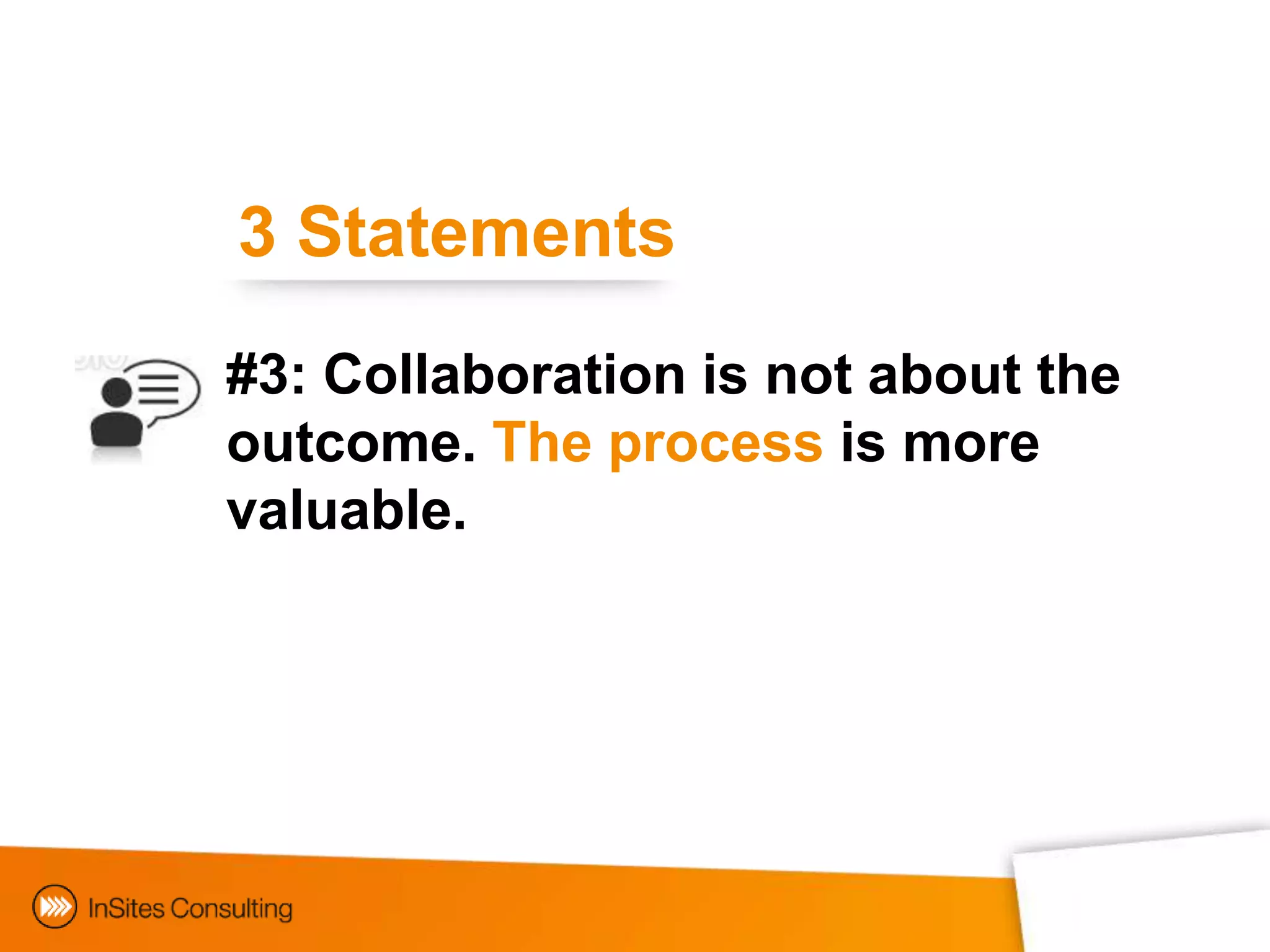 3 Statements

#3: Collaboration is not about the outcome. The process is more valuable.

InSites Consulting